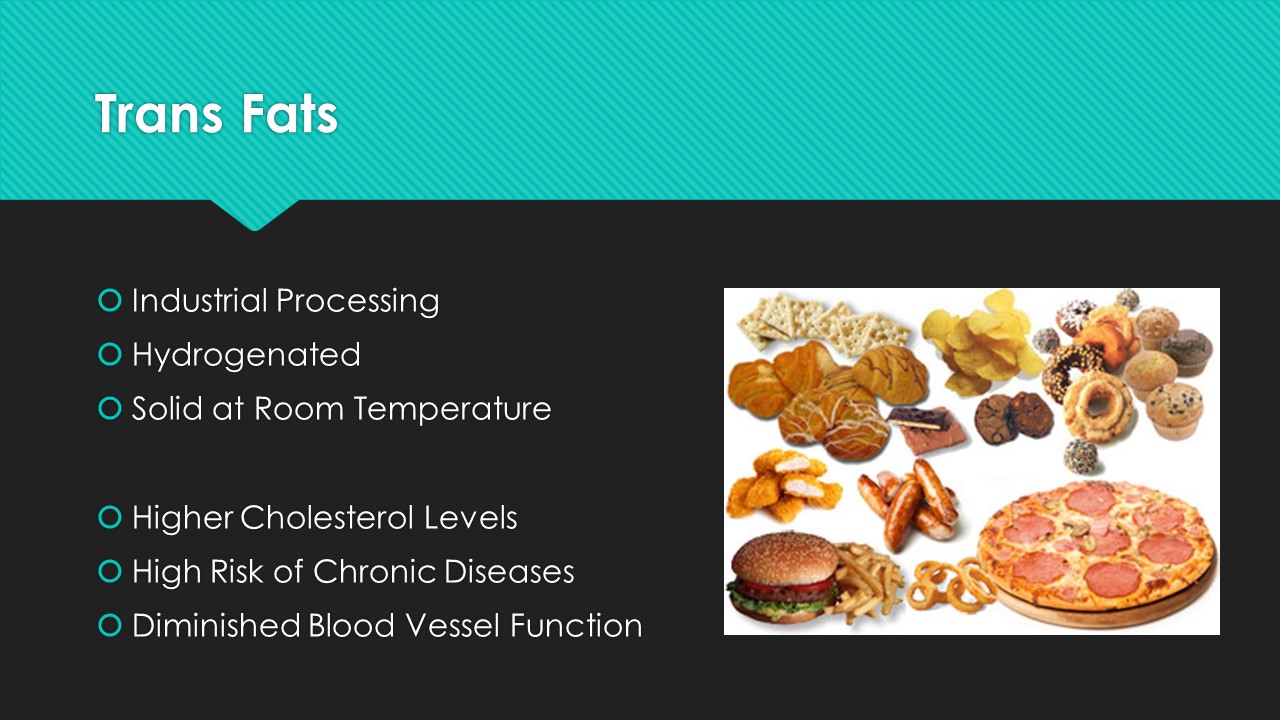 Trans Fats

Industrial Processing
Hydrogenated
Solid at Room Temperature

Higher Cholesterol Levels
High Risk of Chronic Diseases
Diminished Blood Vessel Function